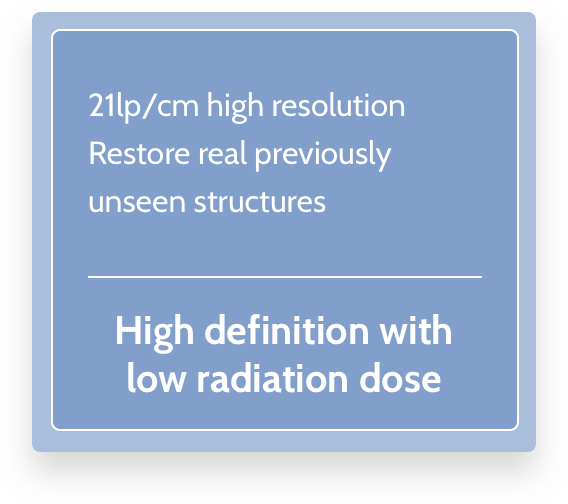 21lp/cm high resolution
Restore real previously
unseen structures

High definition with
low radiation dose